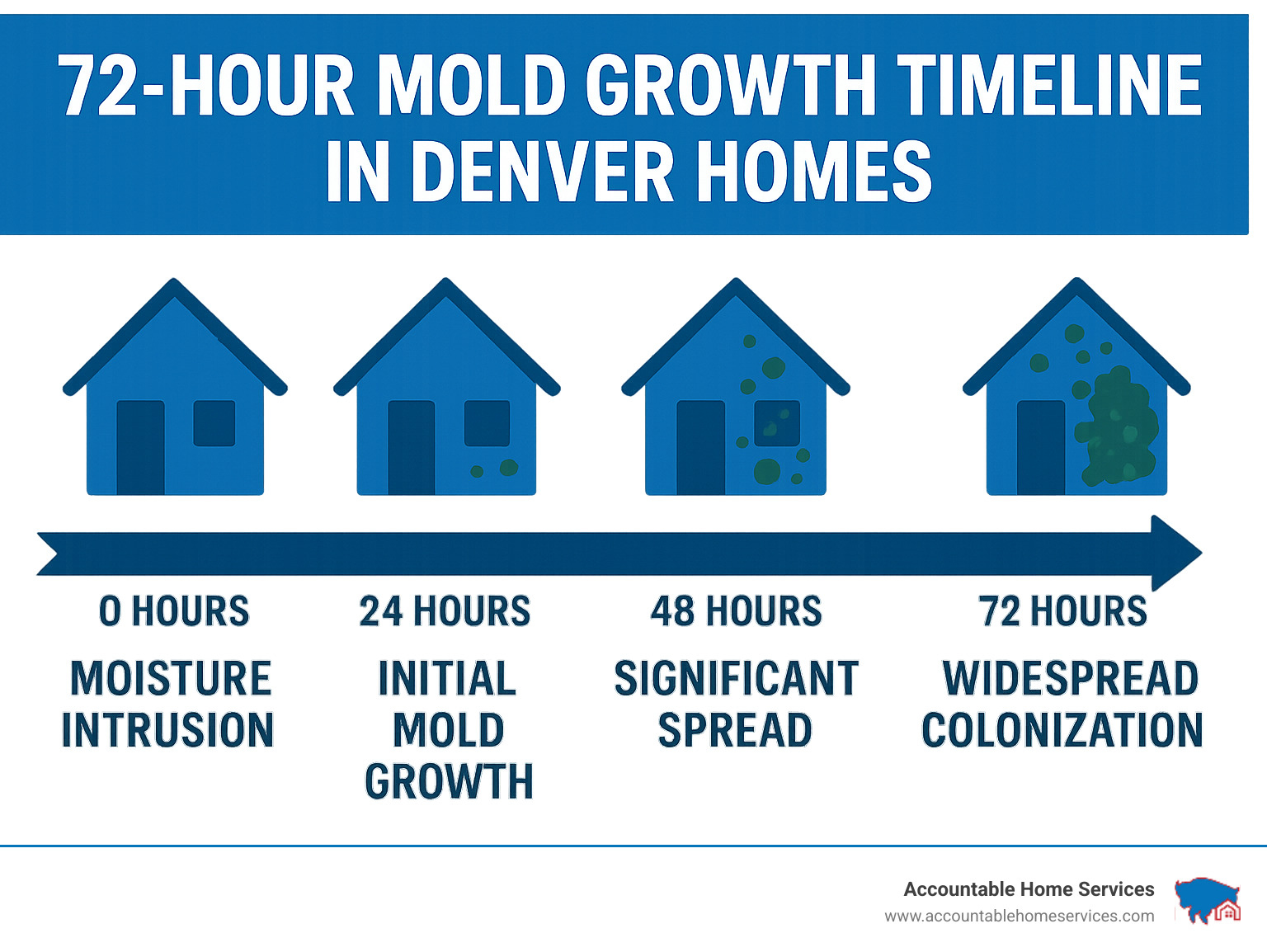 72-HOUR MOLD GROWTH TIMELINE IN DENVER HOMES

0 HOURS
MOISTURE INTRUSION

24 HOURS
INITIAL MOLD GROWTH

48 HOURS
SIGNIFICANT SPREAD

72 HOURS
WIDESPREAD COLONIZATION

Accountable Home Services
www.accountablehomeservices.com